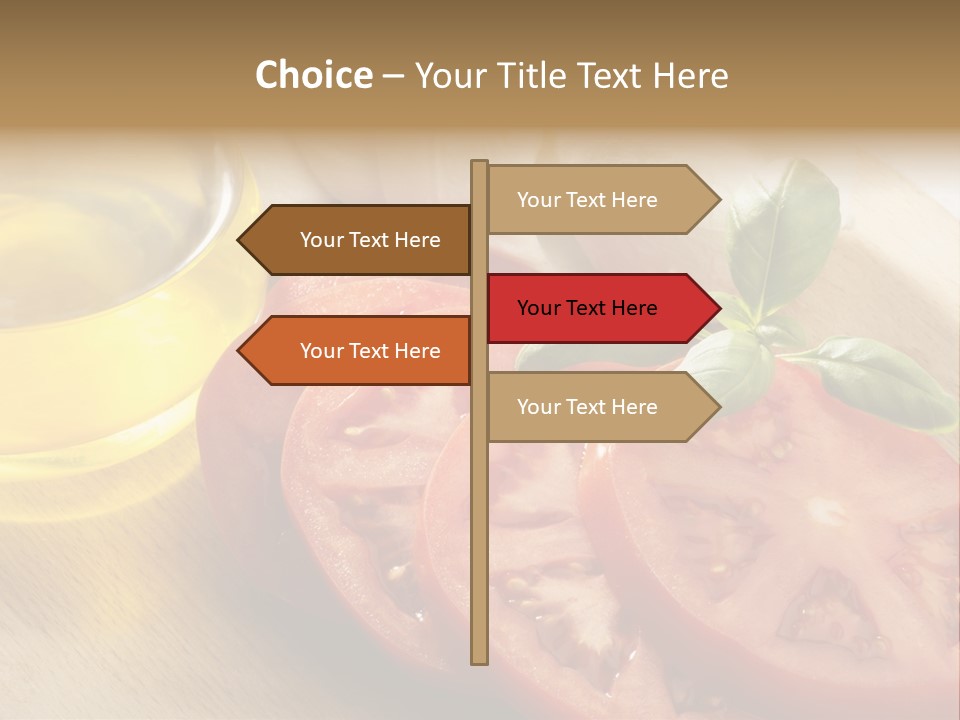 Choice – Your Title Text Here

Your Text Here

Your Text Here

Your Text Here

Your Text Here

Your Text Here